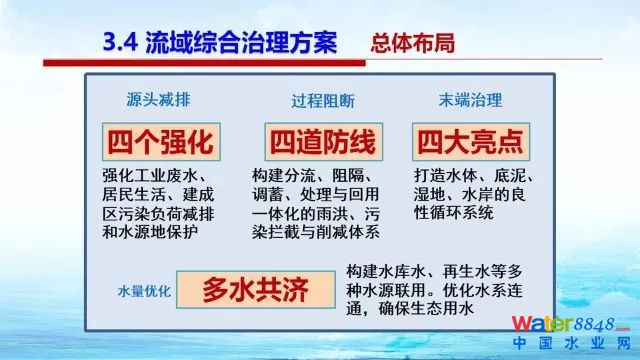 3.4 流域综合治理方案 总体布局

源头减排

四个强化

强化工业废水、居民生活、建成区污染负荷减排和水源地保护

过程阻断

四道防线

构建分流、阻隔、调蓄、处理与回用一体化的雨洪、污染拦截与削减体系

末端治理

四大亮点

打造水体、底泥、湿地、水岸的良性循环系统

水量优化

多水共济

构建水库水、再生水等多种水源联用。优化水系连通，确保生态用水

water8848.com
中国水业网